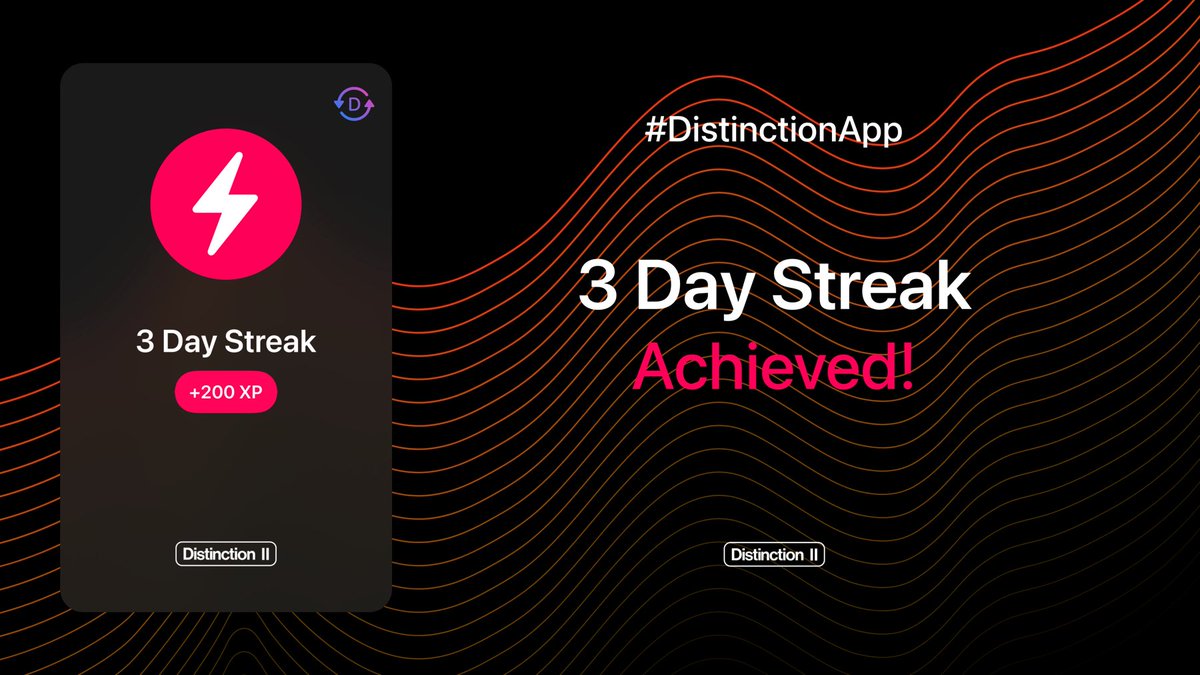 D

3 Day Streak

+200 XP

Distinction II

#DistinctionApp

3 Day Streak
Achieved!

Distinction II